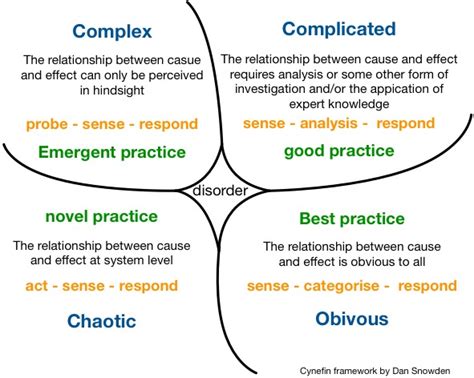 Complex

The relationship between casue and effect can only be perceived in hindsight

probe - sense - respond

Emergent practice

Complicated

The relationship between cause and effect requires analysis or some other form of investigation and/or the appication of expert knowledge

sense - analysis - respond

good practice

disorder

novel practice

The relationship between cause and effect at system level

act - sense - respond

Chaotic

Best practice

The relationship between cause and effect is obvious to all

sense - categorise - respond

Obivous

Cynefin framework by Dan Snowden